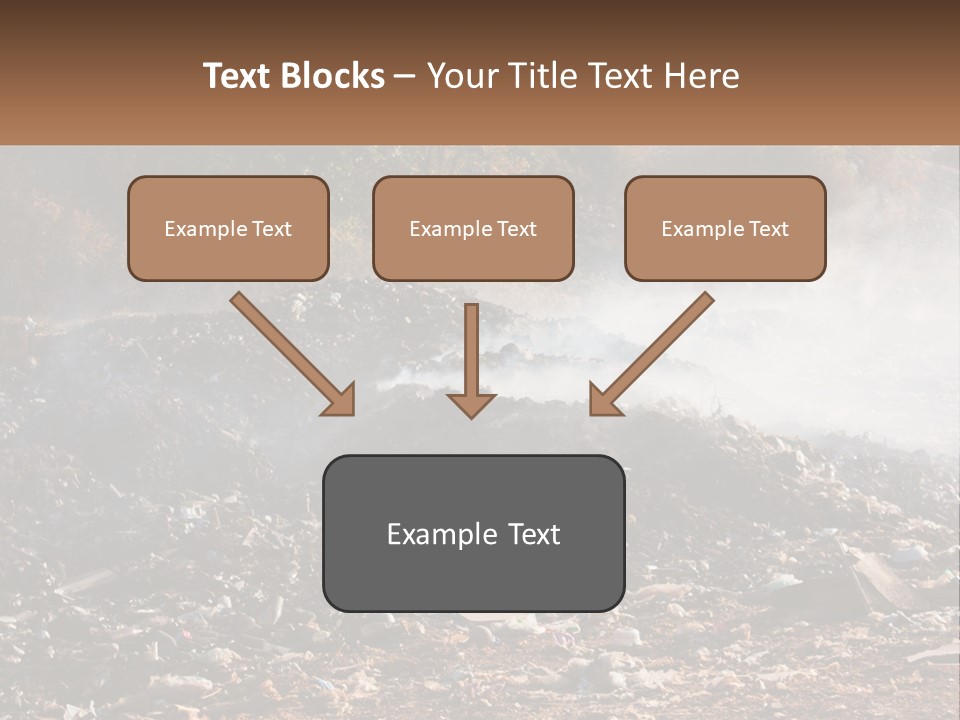 Text Blocks – Your Title Text Here

Example Text

Example Text

Example Text

Example Text